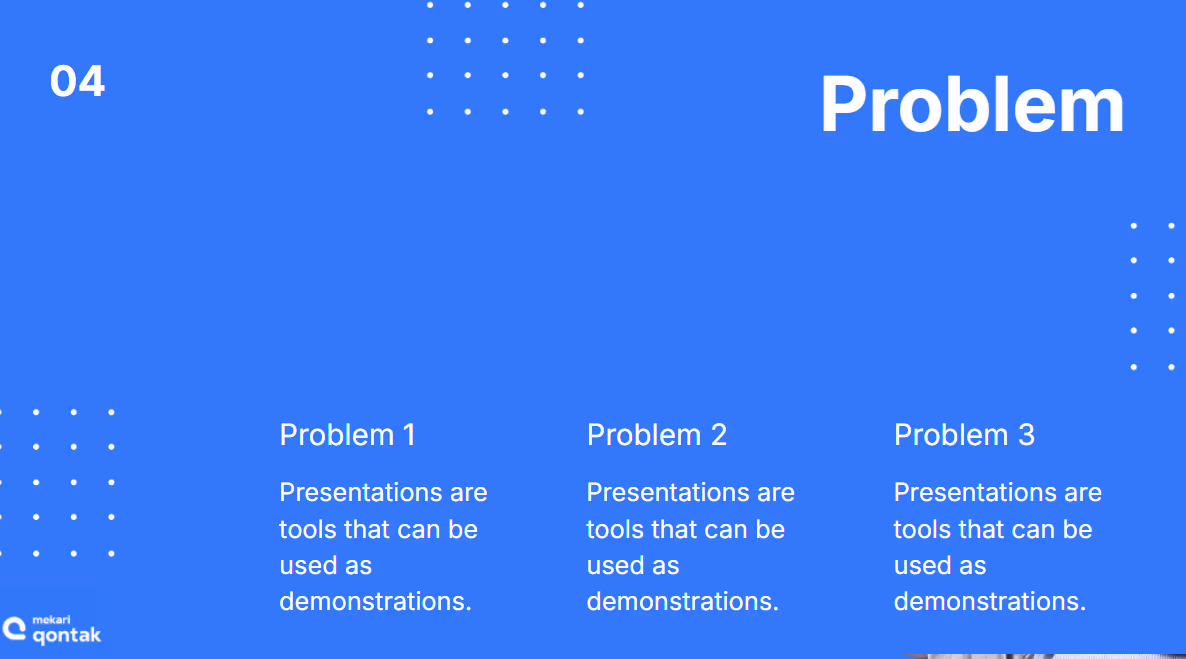 04

Problem

Problem 1

Presentations are tools that can be used as demonstrations.

Problem 2

Presentations are tools that can be used as demonstrations.

Problem 3

Presentations are tools that can be used as demonstrations.

mekari qontak